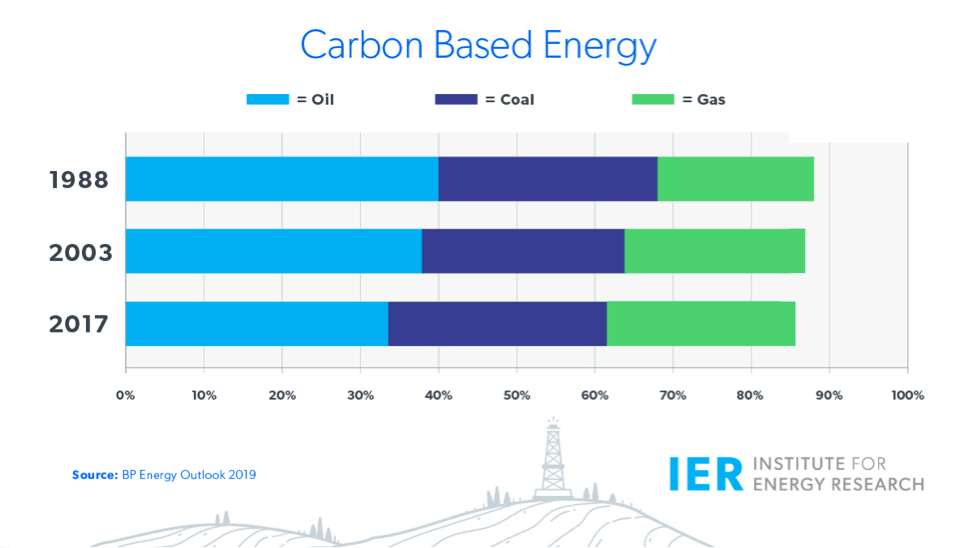 Carbon Based Energy

= Oil
= Coal
= Gas

1988
2003
2017

0%
10%
20%
30%
40%
50%
60%
70%
80%
90%
100%

Source: BP Energy Outlook 2019

IER INSTITUTE FOR ENERGY RESEARCH